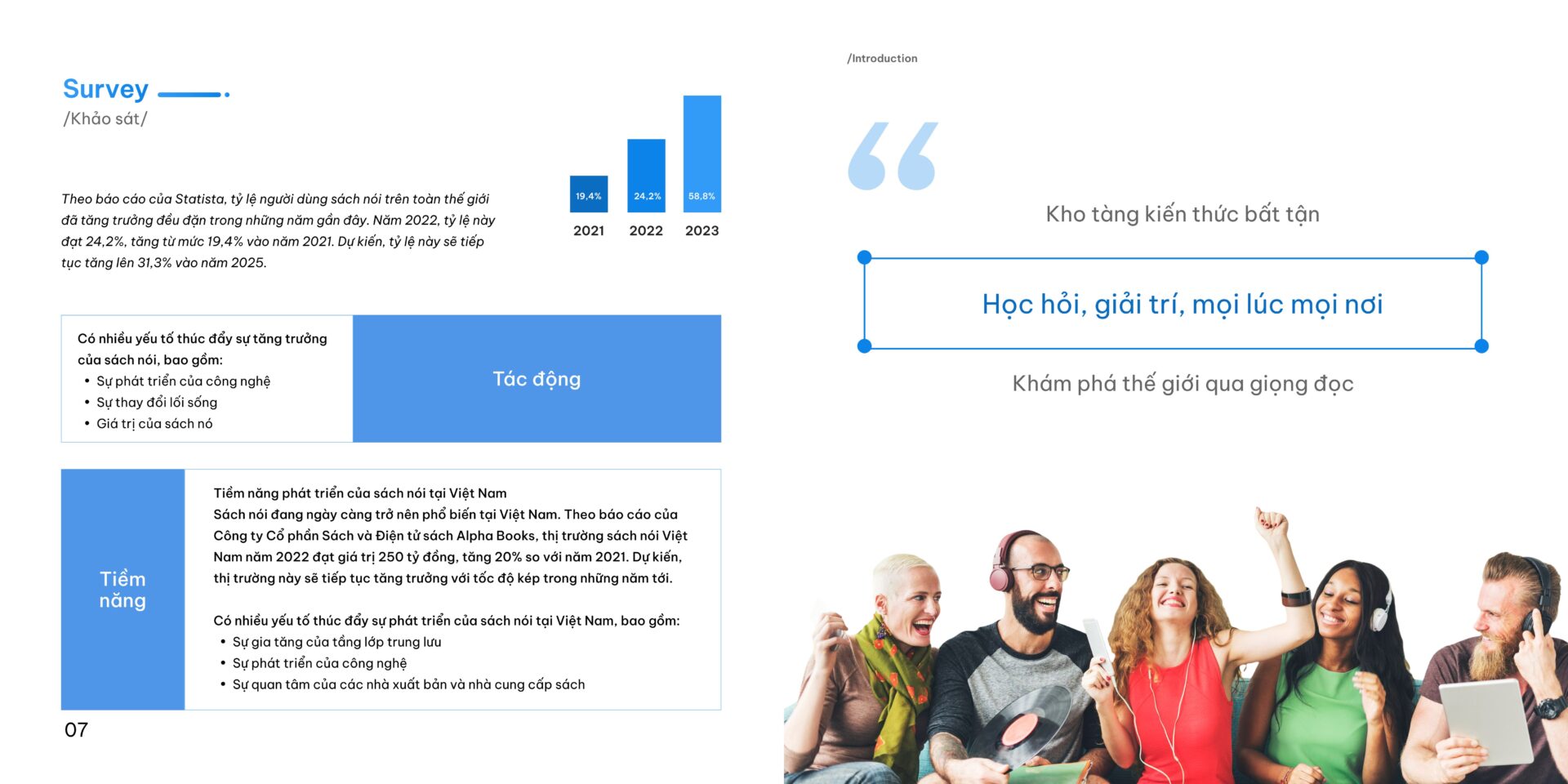 Survey
/Khảo sát/

Theo báo cáo của Statista, tỷ lệ người dùng sách nói trên toàn thế giới đã tăng trưởng đều đặn trong những năm gần đây. Năm 2022, tỷ lệ này đạt 24,2%, tăng từ mức 19,4% vào năm 2021. Dự kiến, tỷ lệ này sẽ tiếp tục tăng lên 31,3% vào năm 2025.

19,4%
24,2%
58,8%
2021
2022
2023

Có nhiều yếu tố thúc đẩy sự tăng trưởng của sách nói, bao gồm:
• Sự phát triển của công nghệ
• Sự thay đổi lối sống
• Giá trị của sách nó

Tác động

Tiềm năng

Tiềm năng phát triển của sách nói tại Việt Nam
Sách nói đang ngày càng trở nên phổ biến tại Việt Nam. Theo báo cáo của Công ty Cổ phần Sách và Điện tử sách Alpha Books, thị trường sách nói Việt Nam năm 2022 đạt giá trị 250 tỷ đồng, tăng 20% so với năm 2021. Dự kiến, thị trường này sẽ tiếp tục tăng trưởng với tốc độ kép trong những năm tới.

Có nhiều yếu tố thúc đẩy sự phát triển của sách nói tại Việt Nam, bao gồm:
• Sự gia tăng của tầng lớp trung lưu
• Sự phát triển của công nghệ
• Sự quan tâm của các nhà xuất bản và nhà cung cấp sách

07

/Introduction

Kho tàng kiến thức bất tận

Học hỏi, giải trí, mọi lúc mọi nơi

Khám phá thế giới qua giọng đọc